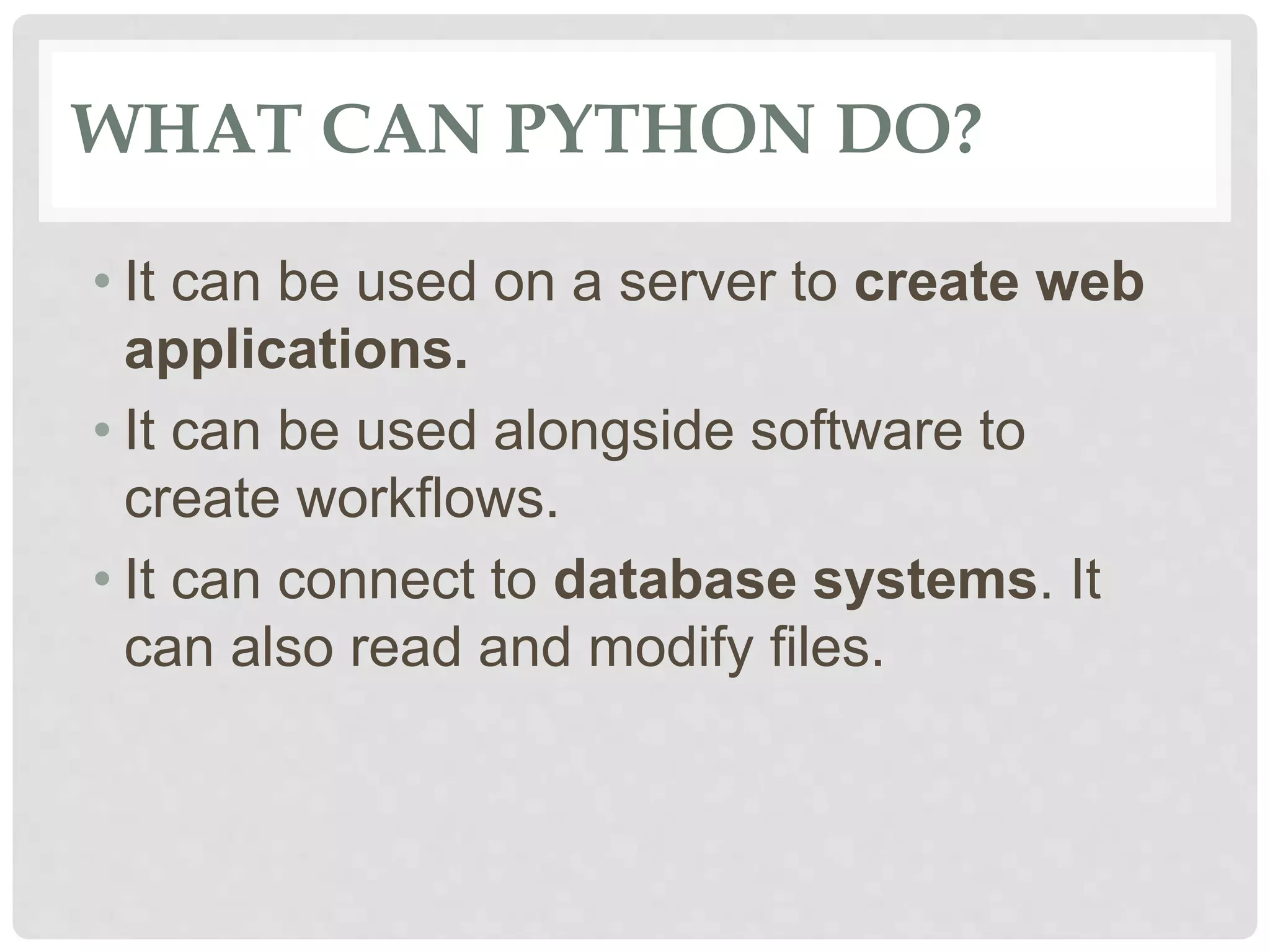 WHAT CAN PYTHON DO?

• It can be used on a server to create web applications.
• It can be used alongside software to create workflows.
• It can connect to database systems. It can also read and modify files.